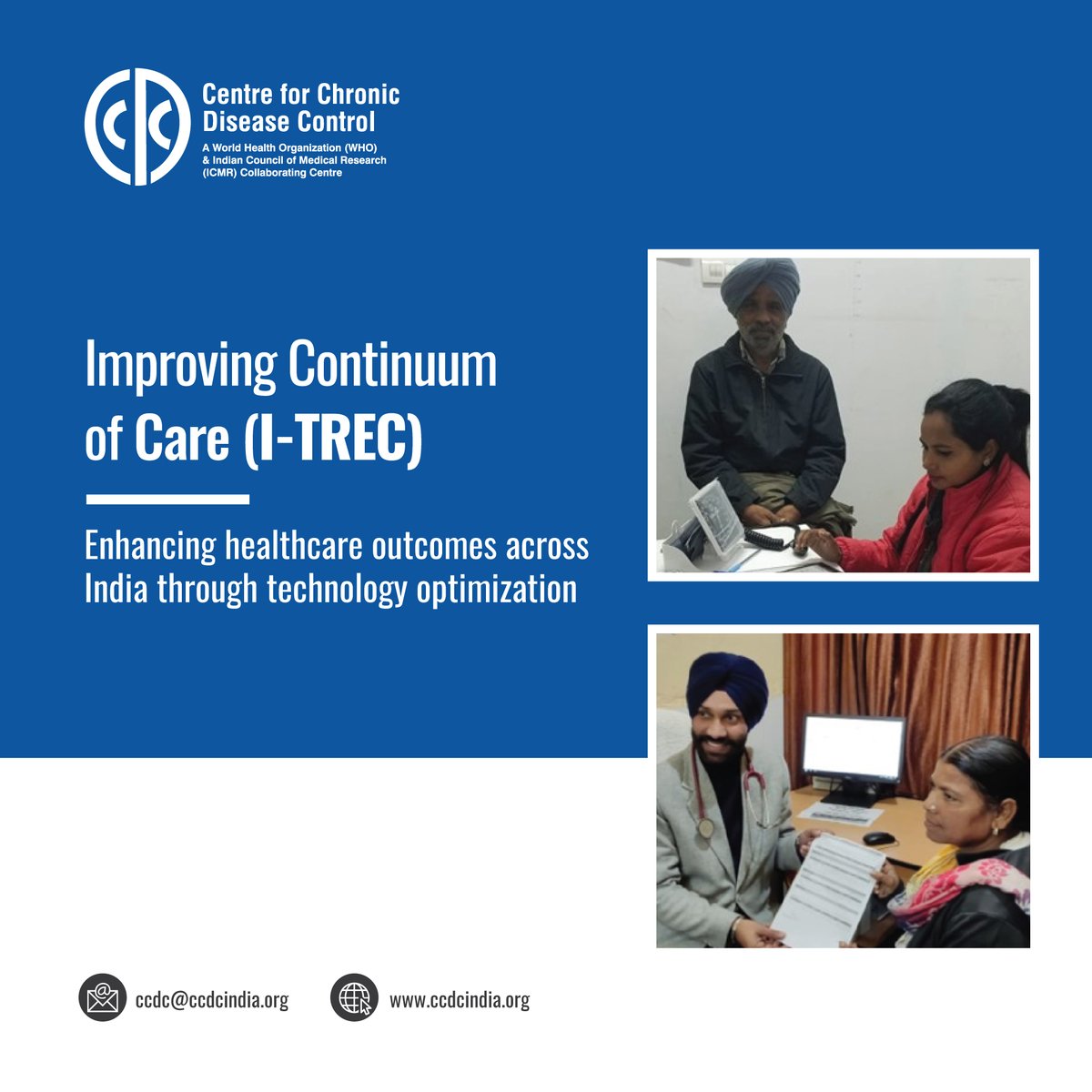 Centre for Chronic Disease Control
A World Health Organization (WHO) & Indian Council of Medical Research (ICMR) Collaborating Centre

Improving Continuum of Care (I-TREC)

Enhancing healthcare outcomes across India through technology optimization

ccdc@ccdcindia.org
www.ccdcindia.org